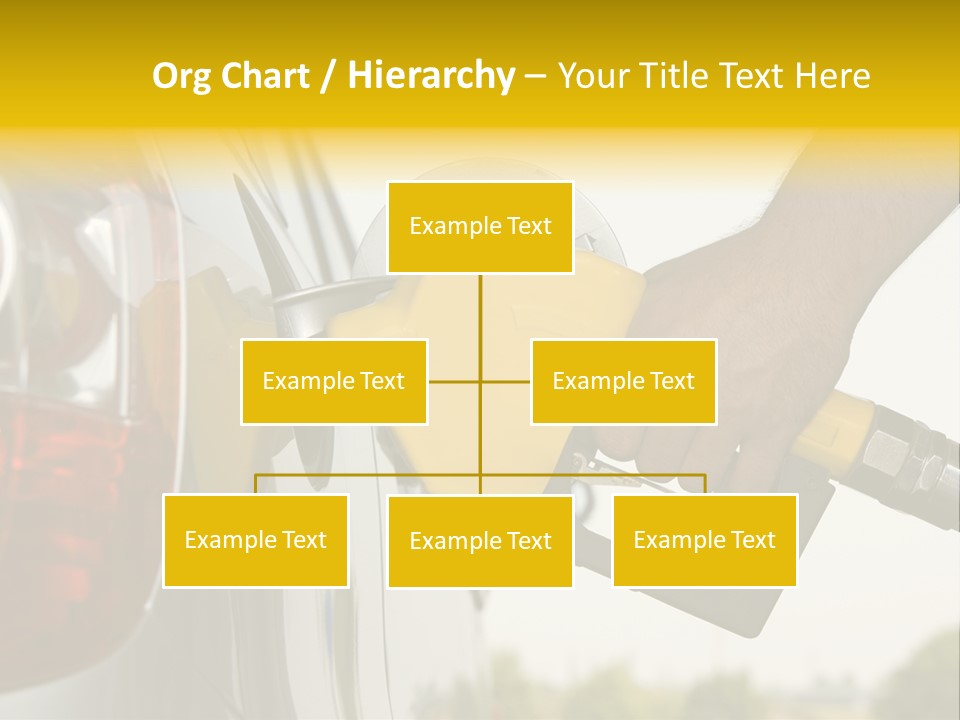 Org Chart / Hierarchy – Your Title Text Here

Example Text

Example Text

Example Text

Example Text

Example Text

Example Text